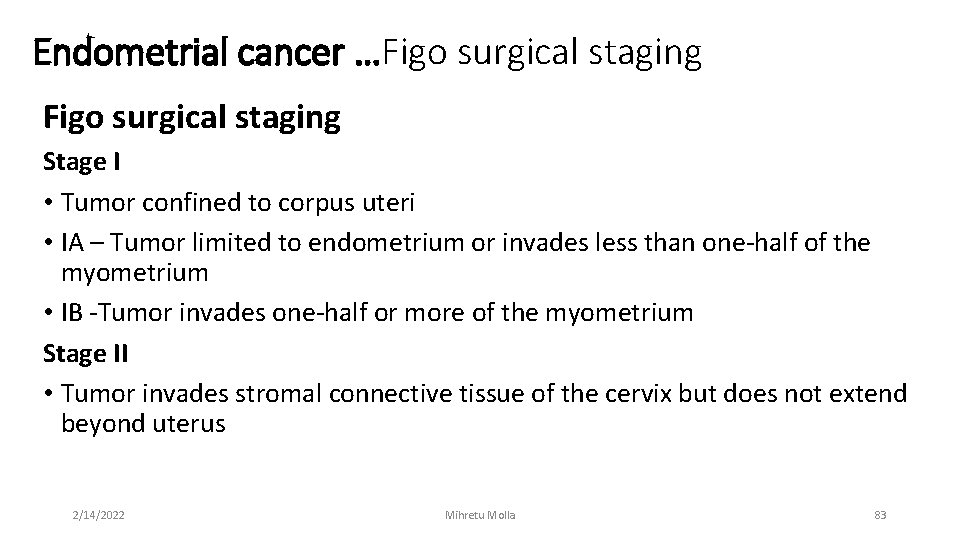 Endometrial cancer …Figo surgical staging

Figo surgical staging

Stage I

• Tumor confined to corpus uteri

• IA – Tumor limited to endometrium or invades less than one-half of the myometrium

• IB -Tumor invades one-half or more of the myometrium

Stage II

• Tumor invades stromal connective tissue of the cervix but does not extend beyond uterus

2/14/2022

Mihretu Molla

83